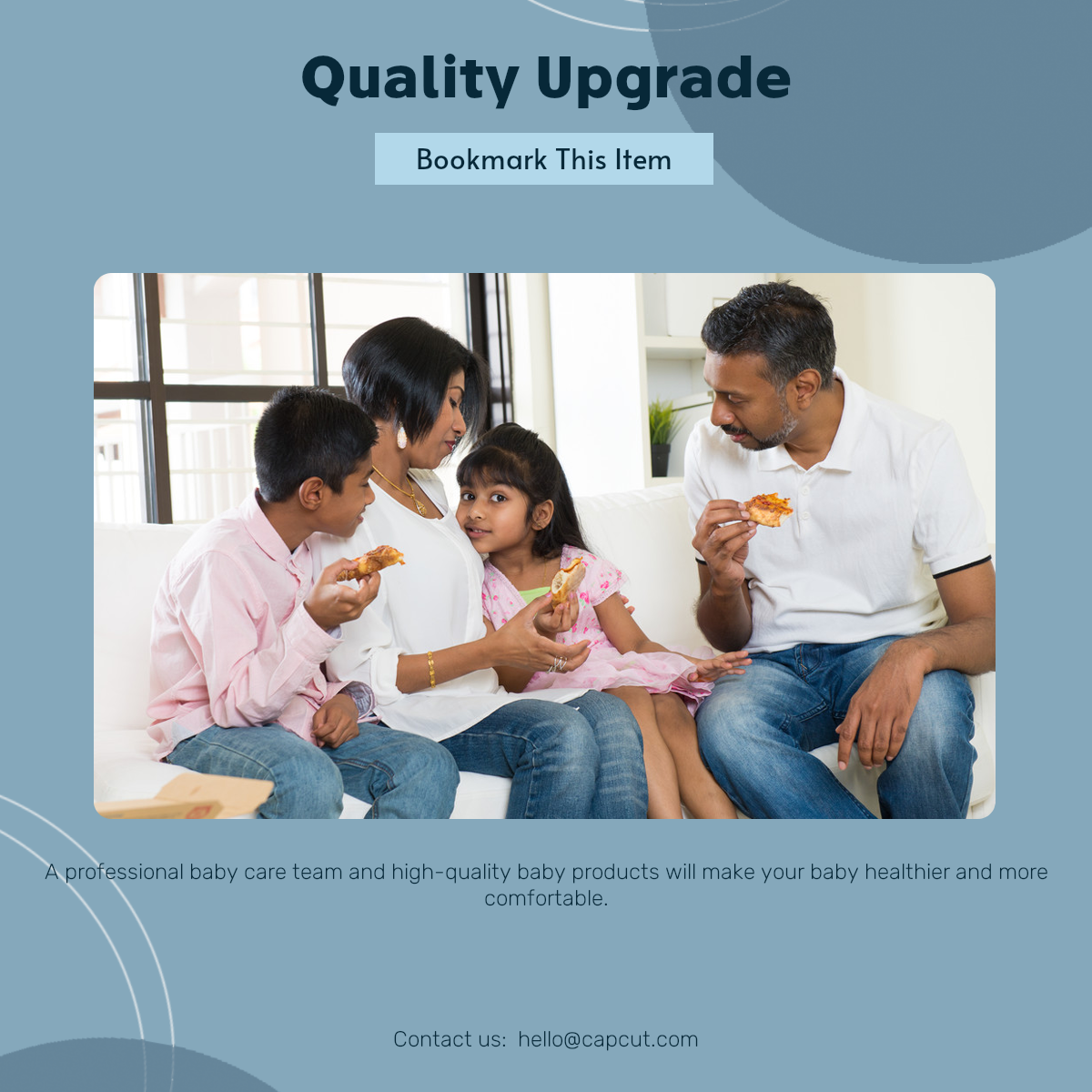 Quality Upgrade

Bookmark This Item

A professional baby care team and high-quality baby products will make your baby healthier and more comfortable.

Contact us: hello@capcut.com